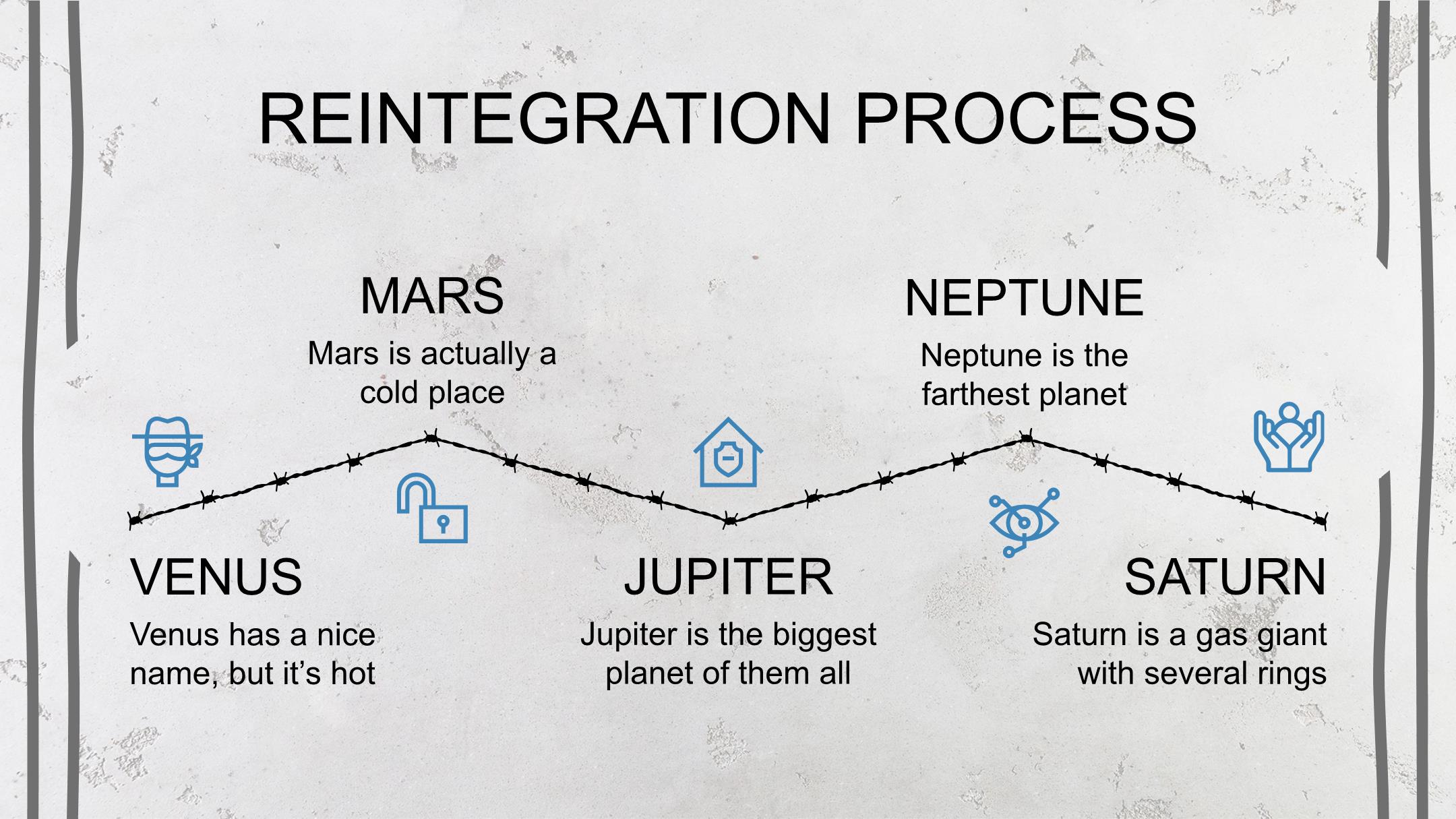 REINTEGRATION PROCESS

MARS
Mars is actually a cold place

NEPTUNE
Neptune is the farthest planet

VENUS
Venus has a nice name, but it's hot

JUPITER
Jupiter is the biggest planet of them all

SATURN
Saturn is a gas giant with several rings